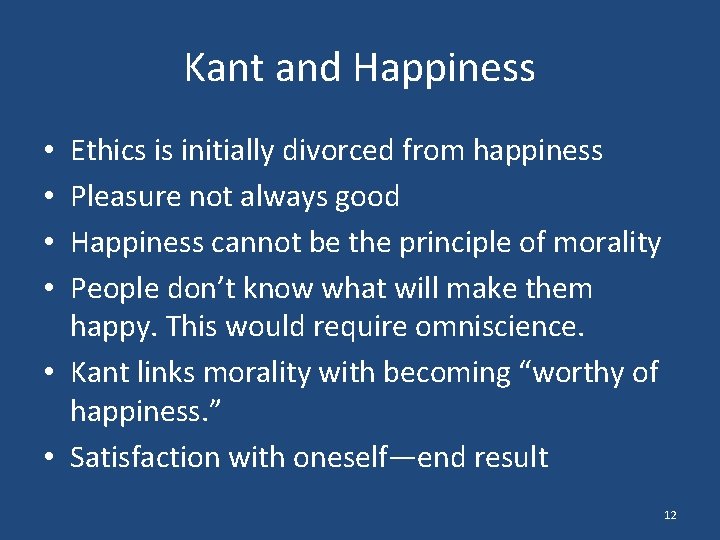 Kant and Happiness

• Ethics is initially divorced from happiness
• Pleasure not always good
• Happiness cannot be the principle of morality
• People don’t know what will make them happy. This would require omniscience.
• Kant links morality with becoming “worthy of happiness.”
• Satisfaction with oneself—end result

12